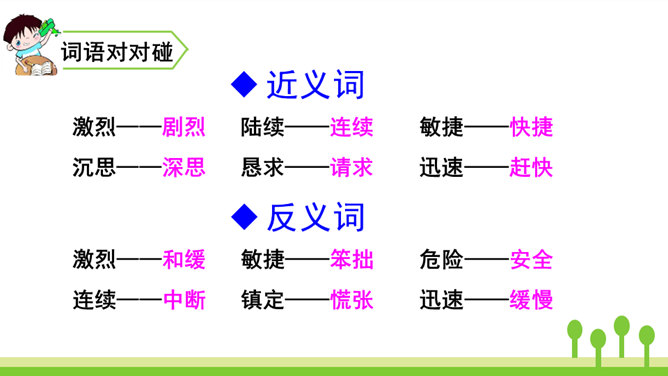 词语对对碰

◆ 近义词

激烈——剧烈　陆续——连续　敏捷——快捷

沉思——深思　恳求——请求　迅速——赶快

◆ 反义词

激烈——和缓　敏捷——笨拙　危险——安全

连续——中断　镇定——慌张　迅速——缓慢